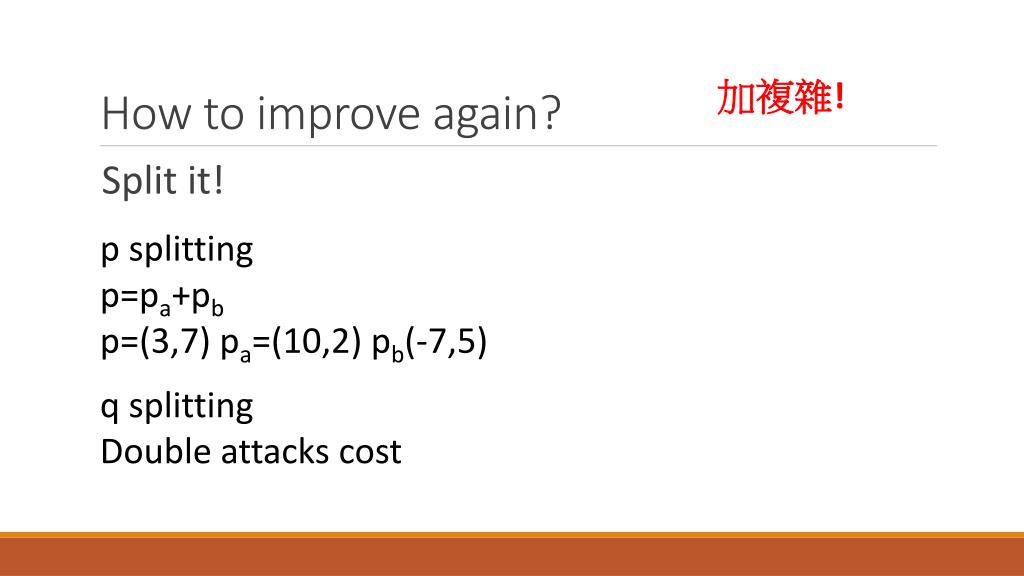 How to improve again?

加複雜!

Split it!

p splitting
$p=p_a+p_b$
$p=(3,7)$ $p_a=(10,2)$ $p_b(-7,5)$

q splitting
Double attacks cost